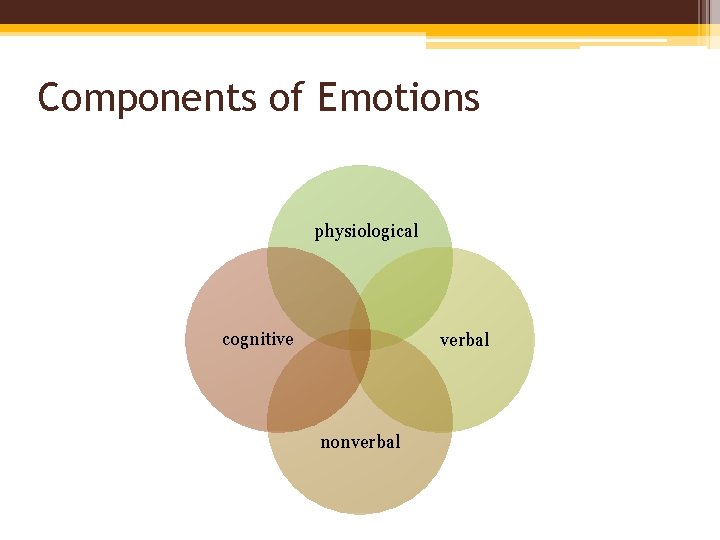 Components of Emotions

physiological

cognitive

verbal

nonverbal